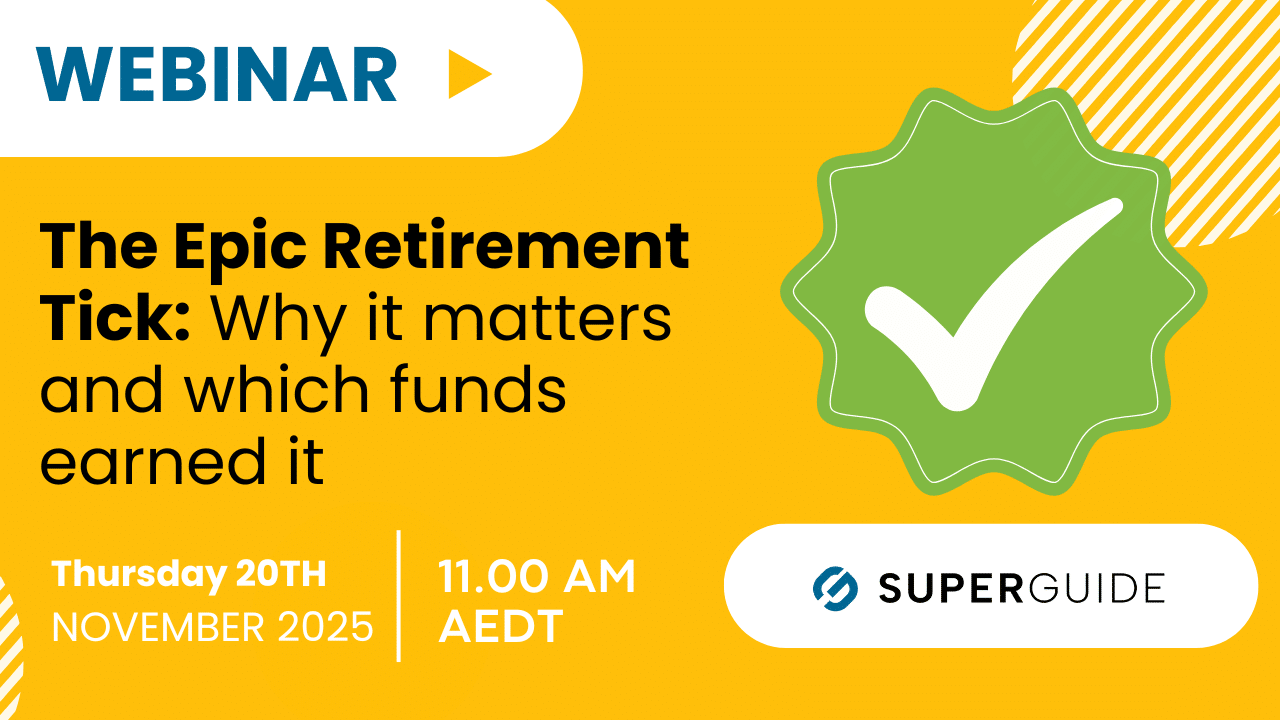 WEBINAR

The Epic Retirement Tick: Why it matters and which funds earned it

Thursday 20TH
NOVEMBER 2025

11.00 AM
AEDT

SUPERGUIDE